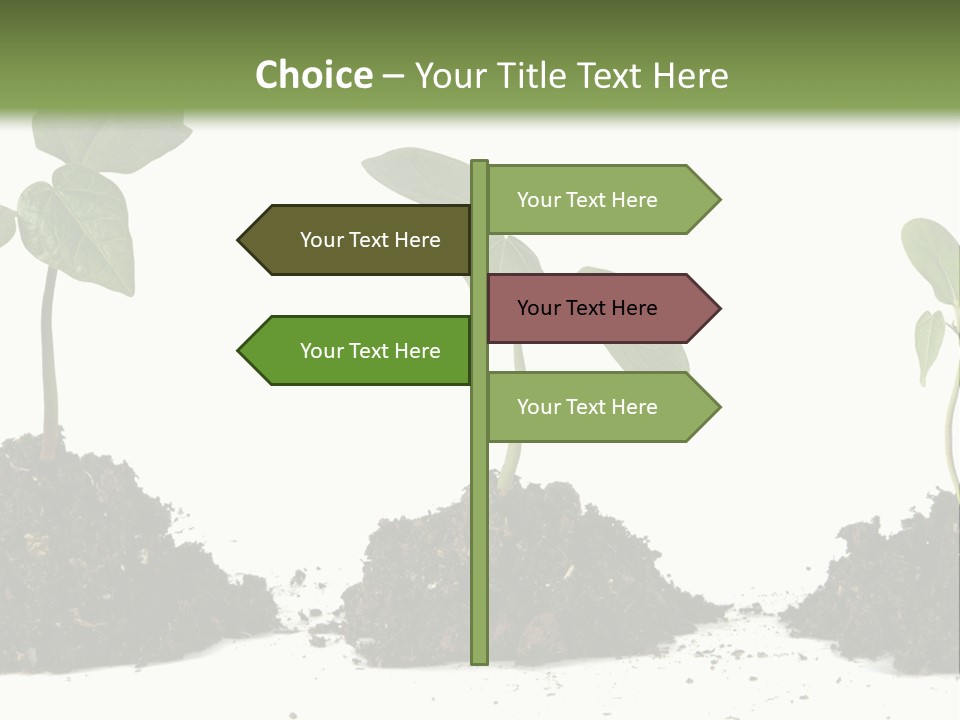 Choice – Your Title Text Here

Your Text Here

Your Text Here

Your Text Here

Your Text Here

Your Text Here